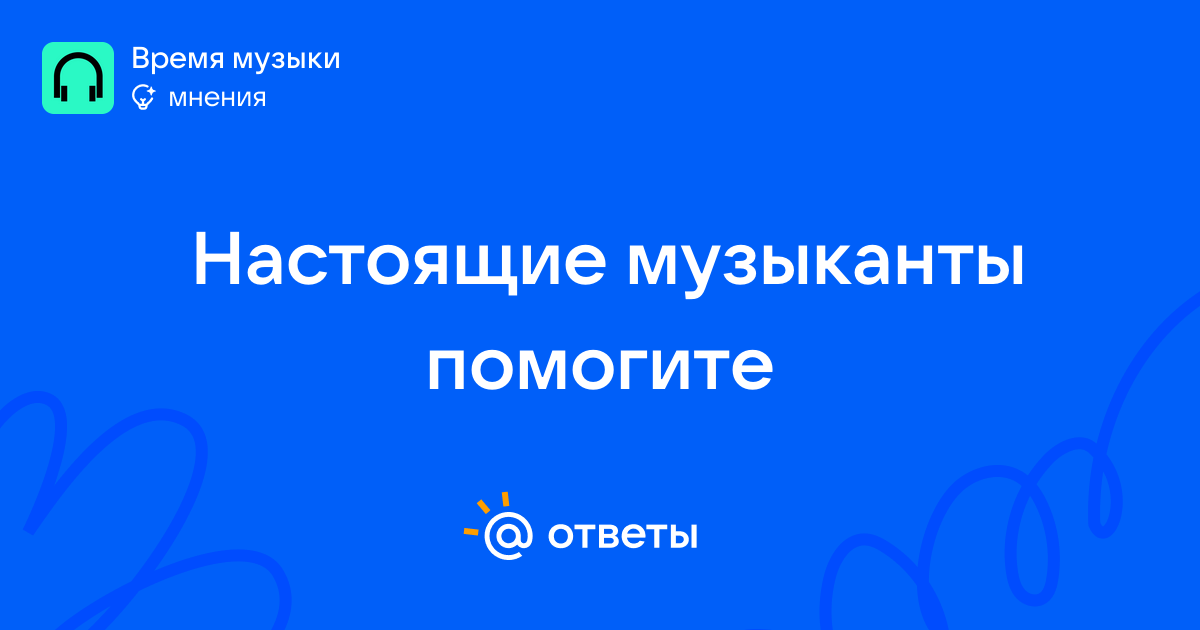 Время музыки
мнения

Настоящие музыканты помогите

@ ответы